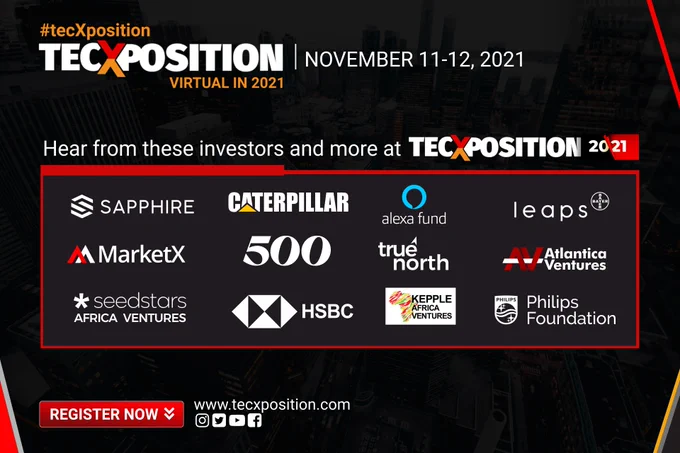 #tecXposition
TECXPOSITION
VIRTUAL IN 2021
NOVEMBER 11-12, 2021

Hear from these investors and more at TECXPOSITION 2021

SAPPHIRE
CATERPILLAR
alexa fund
leaps
BAYER
MarketX
500
true north
Atlantica Ventures
seedstars AFRICA VENTURES
HSBC
KEPPLE AFRICA VENTURES
PHILIPS
Philips Foundation

REGISTER NOW
www.tecxposition.com